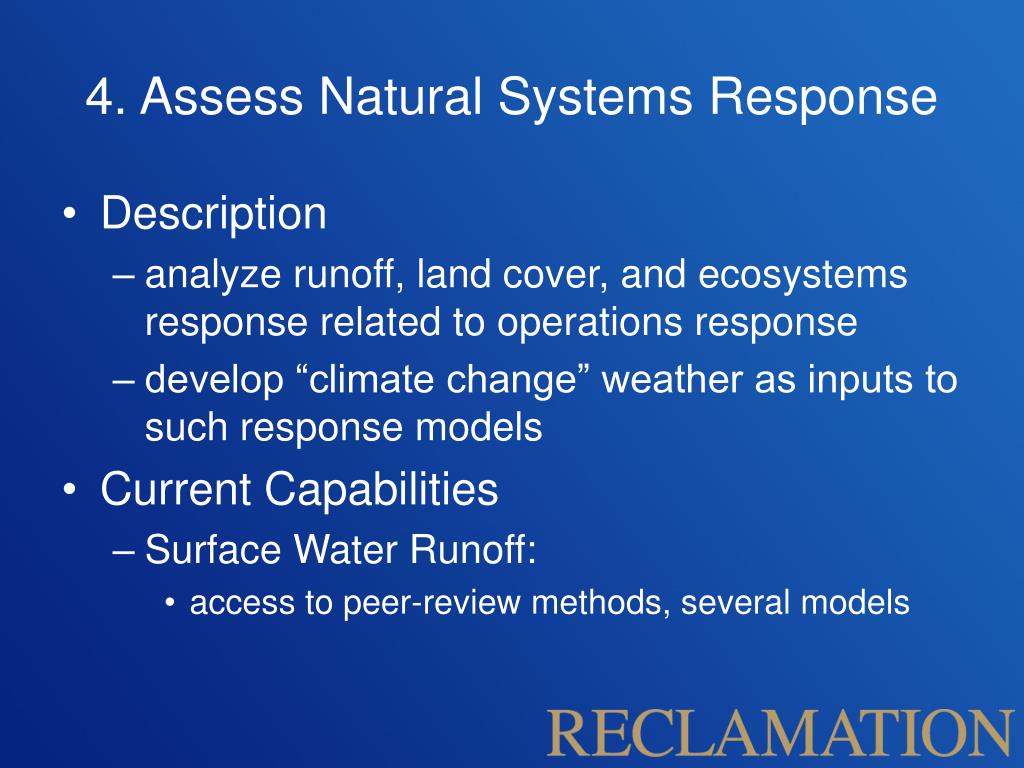 4. Assess Natural Systems Response

• Description
– analyze runoff, land cover, and ecosystems response related to operations response
– develop “climate change” weather as inputs to such response models

• Current Capabilities
– Surface Water Runoff:
• access to peer-review methods, several models

RECLAMATION